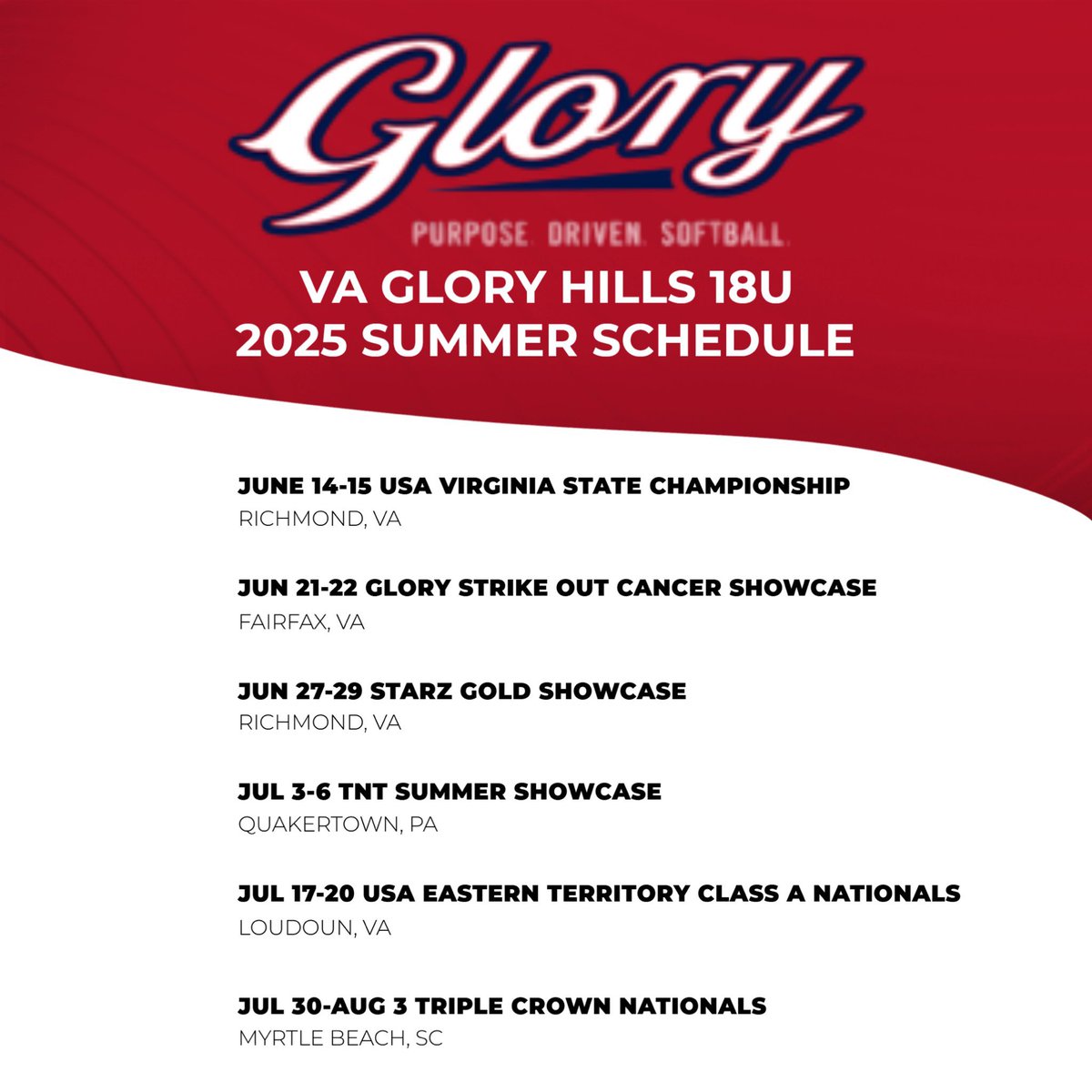 Glory

PURPOSE. DRIVEN. SOFTBALL.

VA GLORY HILLS 18U
2025 SUMMER SCHEDULE

JUNE 14-15 USA VIRGINIA STATE CHAMPIONSHIP
RICHMOND, VA

JUN 21-22 GLORY STRIKE OUT CANCER SHOWCASE
FAIRFAX, VA

JUN 27-29 STARZ GOLD SHOWCASE
RICHMOND, VA

JUL 3-6 TNT SUMMER SHOWCASE
QUAKERTOWN, PA

JUL 17-20 USA EASTERN TERRITORY CLASS A NATIONALS
LOUDOUN, VA

JUL 30-AUG 3 TRIPLE CROWN NATIONALS
MYRTLE BEACH, SC